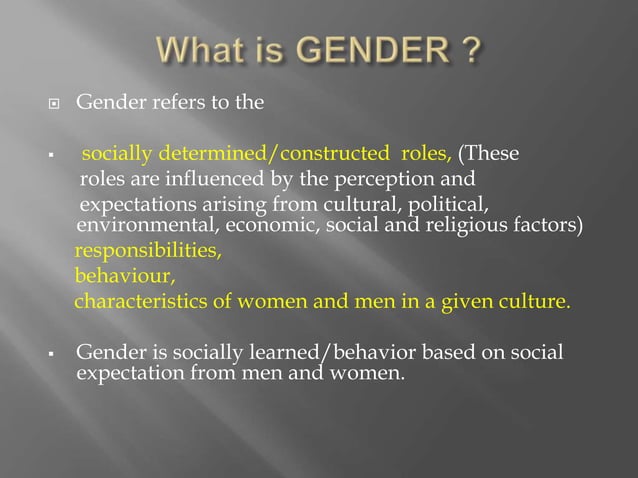 What is GENDER ?

Gender refers to the

socially determined/constructed roles, (These roles are influenced by the perception and expectations arising from cultural, political, environmental, economic, social and religious factors)
responsibilities,
behaviour,
characteristics of women and men in a given culture.

Gender is socially learned/behavior based on social expectation from men and women.